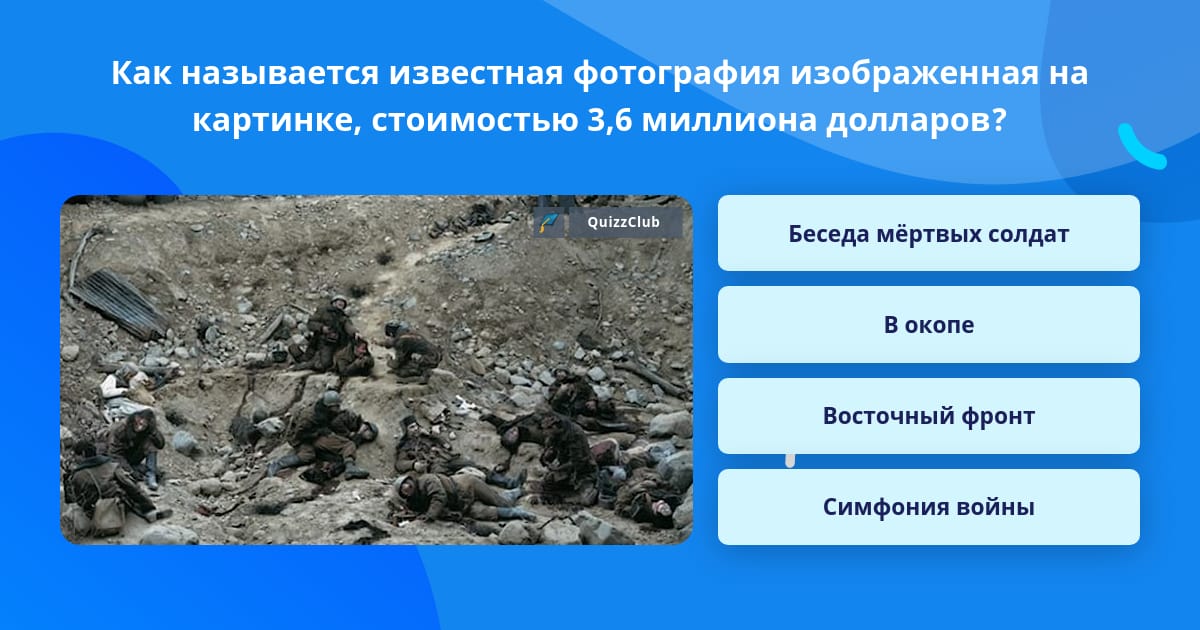 Как называется известная фотография изображенная на картинке, стоимостью 3,6 миллиона долларов?

QuizzClub

Беседа мёртвых солдат

В окопе

Восточный фронт

Симфония войны